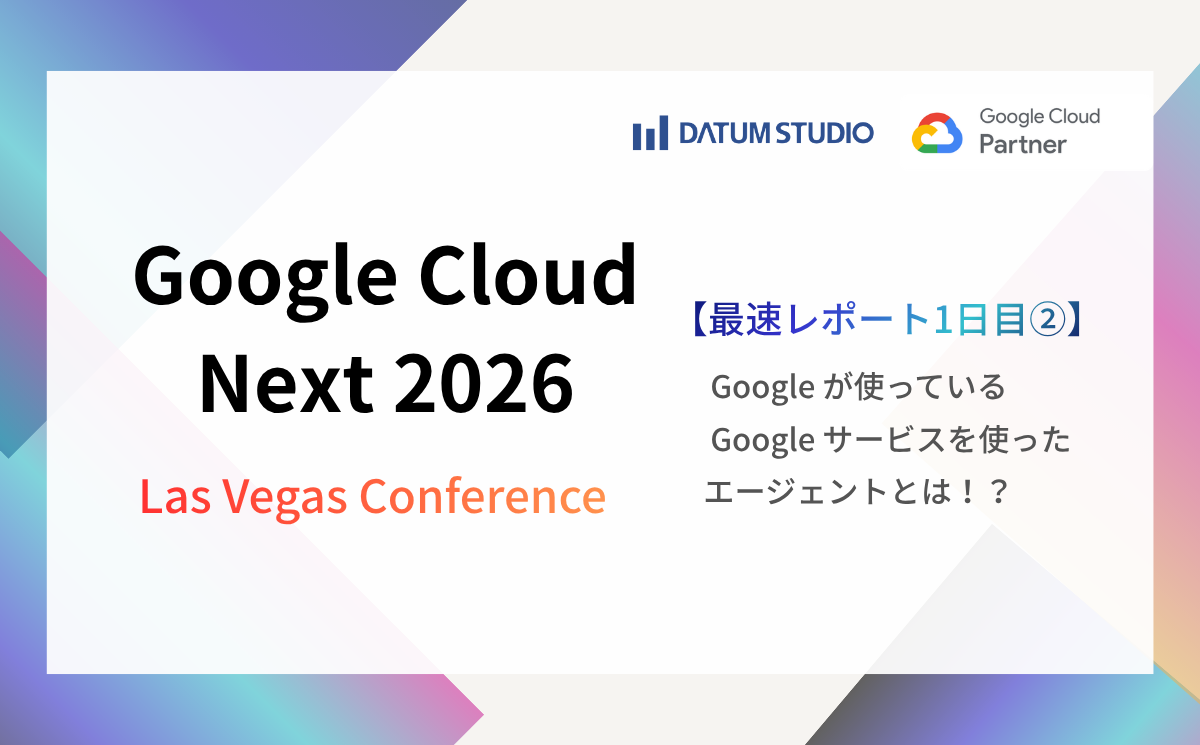 DATUM STUDIO

Google Cloud Partner

Google Cloud Next 2026

Las Vegas Conference

【最速レポート1日目②】

Google が使っている
Google サービスを使った
エージェントとは！？